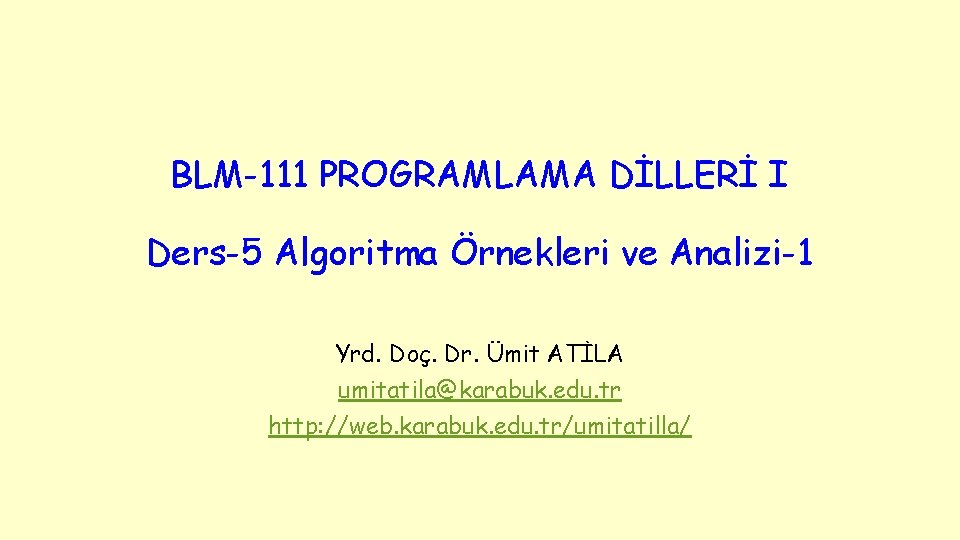 BLM-111 PROGRAMLAMA DİLLERİ I

Ders-5 Algoritma Örnekleri ve Analizi-1

Yrd. Doç. Dr. Ümit ATİLA
umitatila@karabuk.edu.tr
http://web.karabuk.edu.tr/umitatilla/